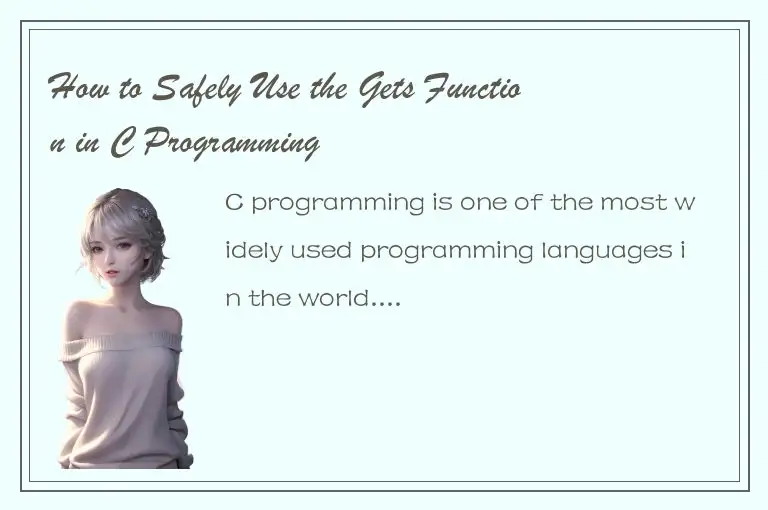 How to Safely Use the Gets Function in C Programming

C programming is one of the most widely used programming languages in the world....